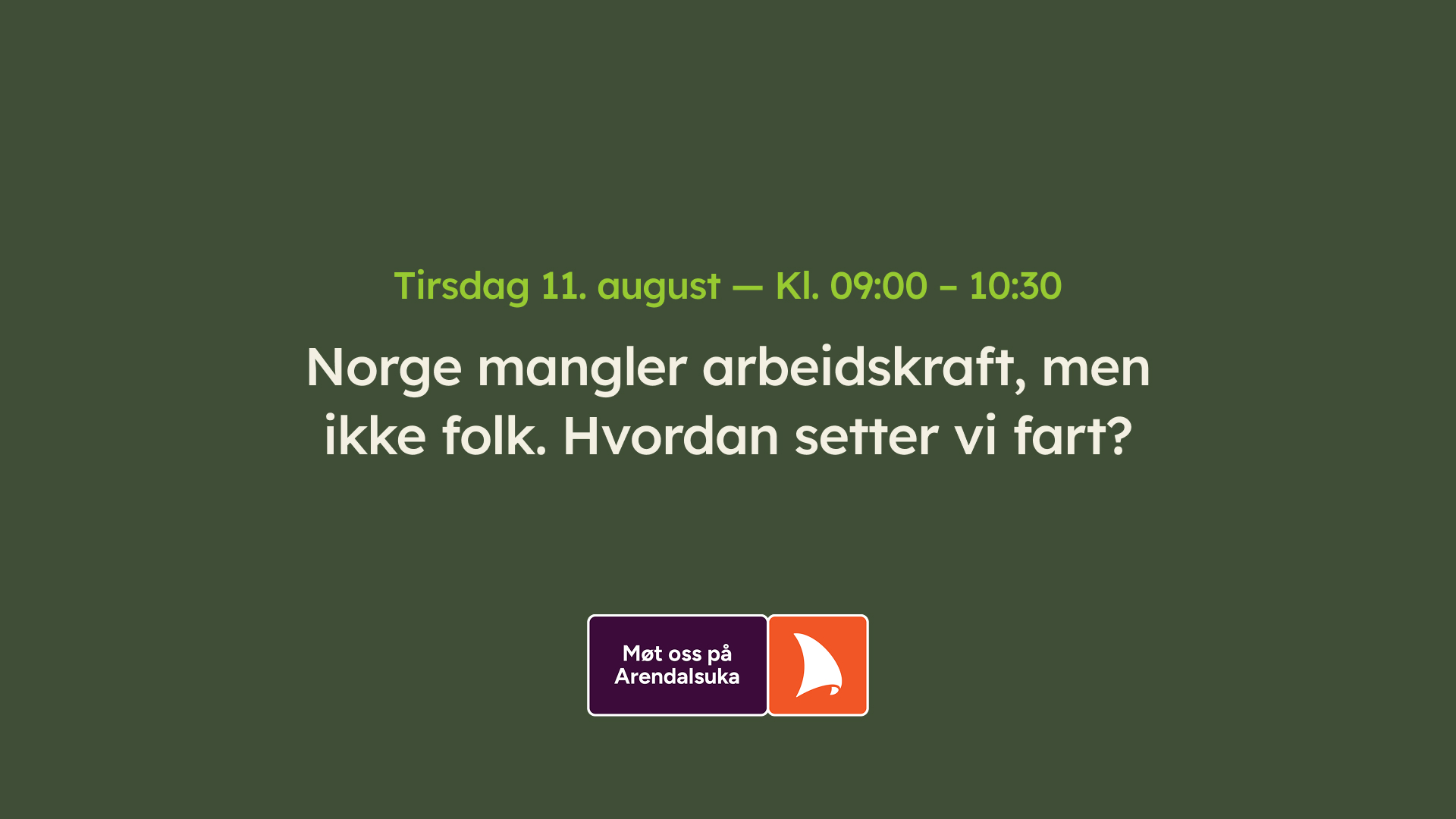 Tirsdag 11. august — Kl. 09:00 – 10:30

Norge mangler arbeidskraft, men ikke folk. Hvordan setter vi fart?

Møt oss på Arendalsuka